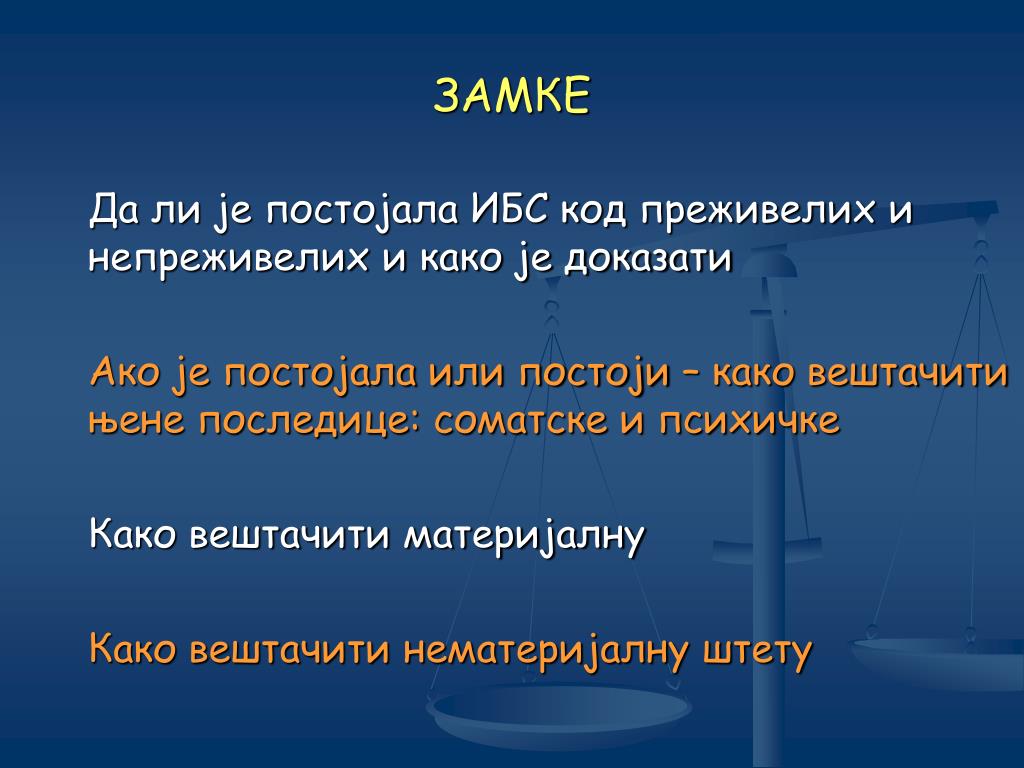 ЗАМКЕ

Да ли је постојала ИБС код преживелих и непреживелих и како је доказати

Ако је постојала или постоји – како вештачити њене последице: соматске и психичке

Како вештачити материјалну

Како вештачити нематеријалну штету